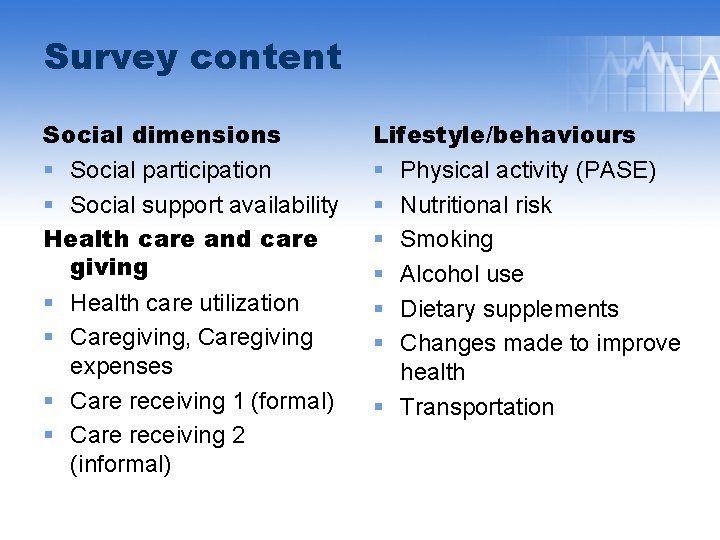 Survey content

Social dimensions
- Social participation
- Social support availability

Health care and care giving
- Health care utilization
- Caregiving, Caregiving expenses
- Care receiving 1 (formal)
- Care receiving 2 (informal)

Lifestyle/behaviours
- Physical activity (PASE)
- Nutritional risk
- Smoking
- Alcohol use
- Dietary supplements
- Changes made to improve health
- Transportation